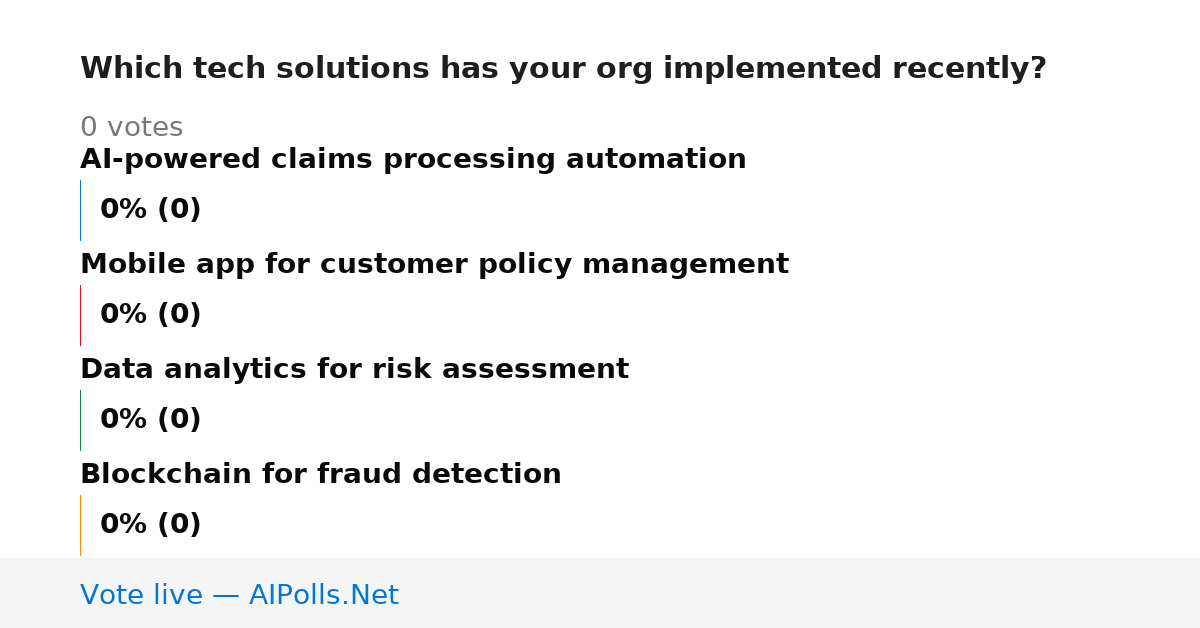 Which tech solutions has your org implemented recently?

0 votes

AI-powered claims processing automation

0% (0)

Mobile app for customer policy management

0% (0)

Data analytics for risk assessment

0% (0)

Blockchain for fraud detection

0% (0)

Vote live — AIPolls.Net